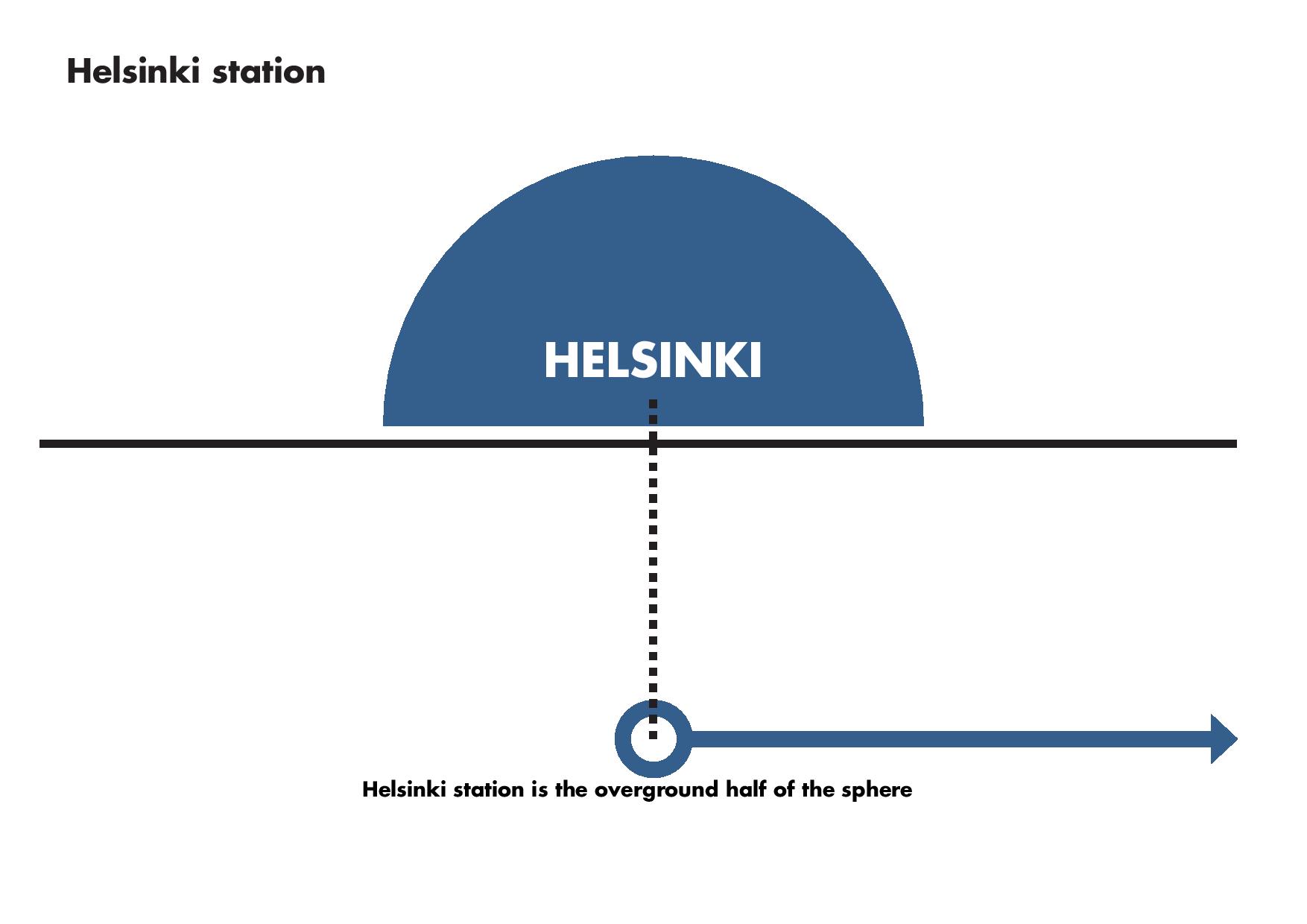 Helsinki station

HELSINKI

Helsinki station is the overground half of the sphere